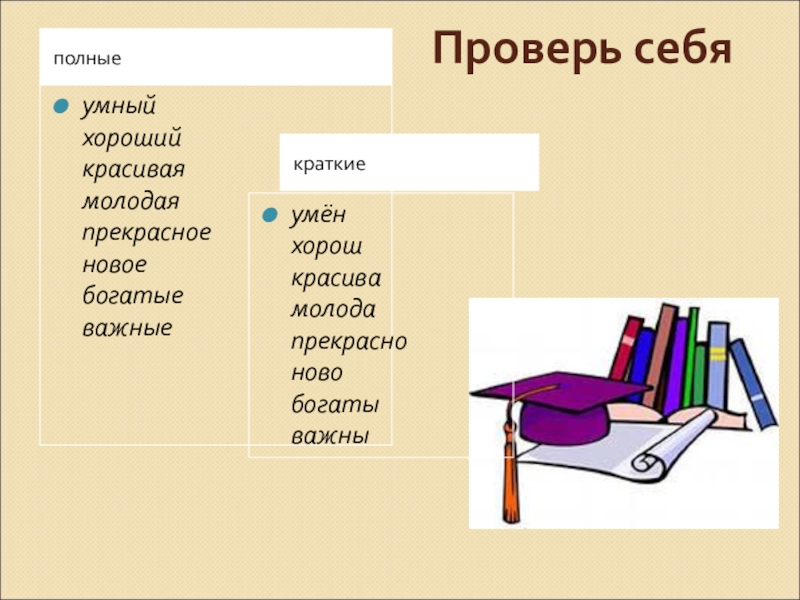 Проверь себя

полные

умный
хороший
красивая
молодая
прекрасное
новое
богатые
важные

краткие

умён
хорош
красива
молода
прекрасно
ново
богаты
важны